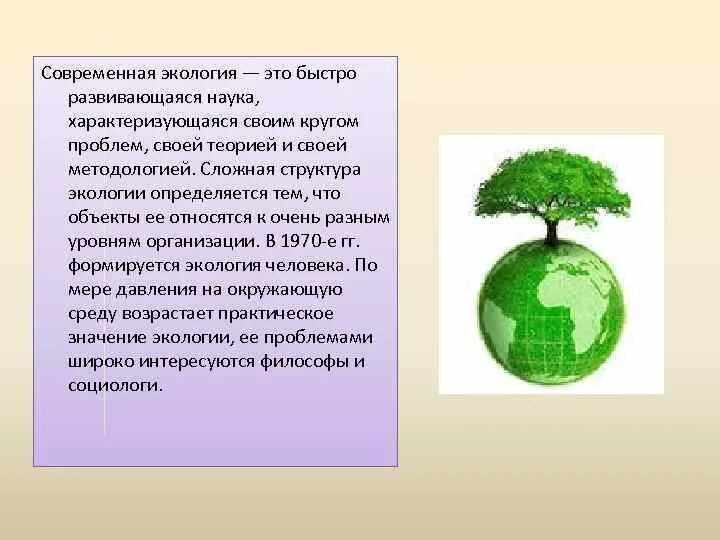 Современная экология — это быстро развивающаяся наука, характеризующаяся своим кругом проблем, своей теорией и своей методологией. Сложная структура экологии определяется тем, что объекты ее относятся к очень разным уровням организации. В 1970-е гг. формируется экология человека. По мере давления на окружающую среду возрастает практическое значение экологии, ее проблемами широко интересуются философы и социологи.